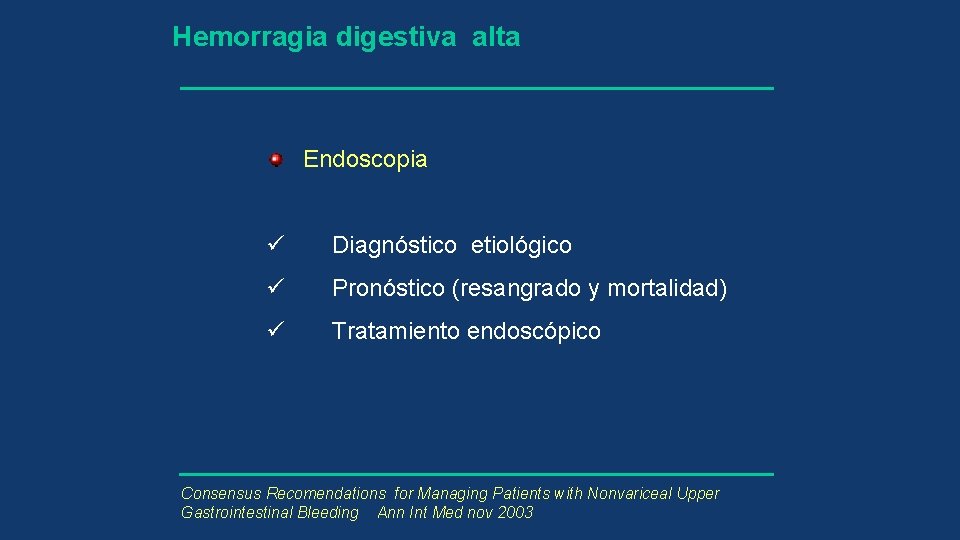 Hemorragia digestiva alta

Endoscopia

✓ Diagnóstico etiológico

✓ Pronóstico (resangrado y mortalidad)

✓ Tratamiento endoscópico

Consensus Recomendations for Managing Patients with Nonvariceal Upper Gastrointestinal Bleeding Ann Int Med nov 2003